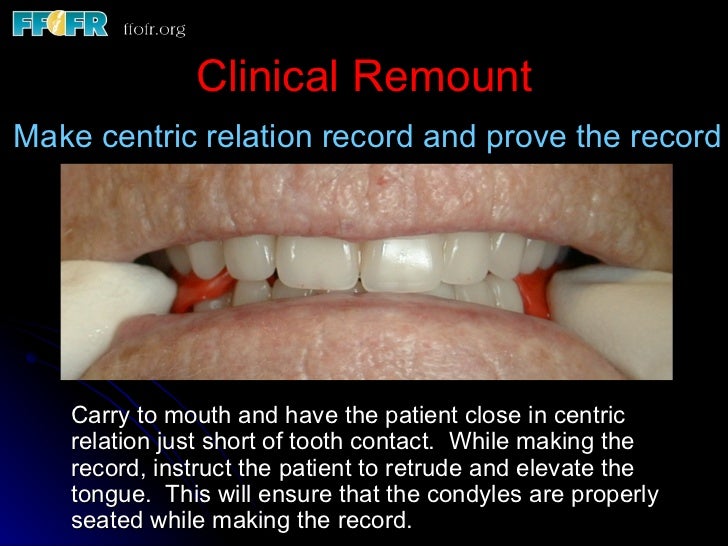 FFOFR ffofr.org

Clinical Remount

Make centric relation record and prove the record

Carry to mouth and have the patient close in centric relation just short of tooth contact. While making the record, instruct the patient to retrude and elevate the tongue. This will ensure that the condyles are properly seated while making the record.